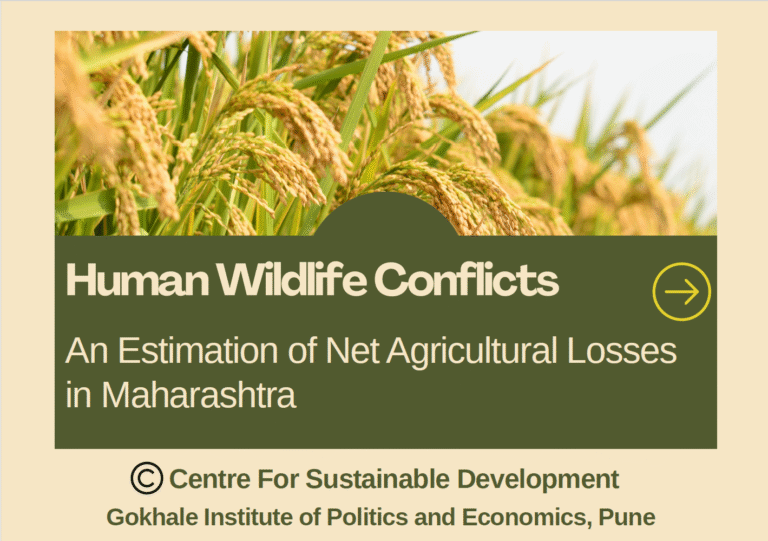 Human Wildlife Conflicts

An Estimation of Net Agricultural Losses in Maharashtra

© Centre For Sustainable Development

Gokhale Institute of Politics and Economics, Pune